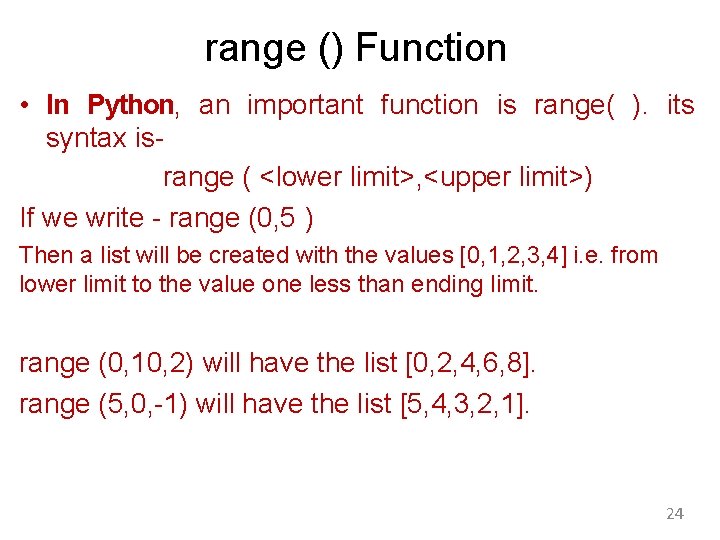 range () Function

• In Python, an important function is range( ). its syntax is-

range ( <lower limit>,<upper limit>)

If we write - range (0,5 )

Then a list will be created with the values [0,1,2,3,4] i.e. from lower limit to the value one less than ending limit.

range (0,10,2) will have the list [0,2,4,6,8].

range (5,0,-1) will have the list [5,4,3,2,1].

24